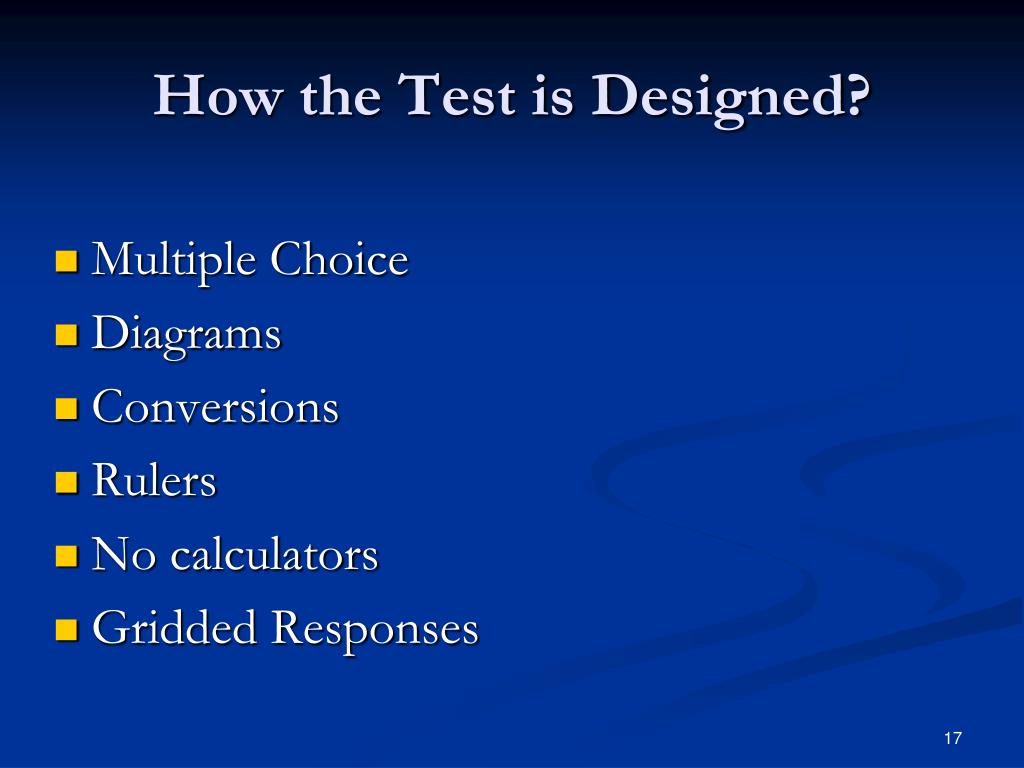 How the Test is Designed?

- Multiple Choice
- Diagrams
- Conversions
- Rulers
- No calculators
- Gridded Responses

17